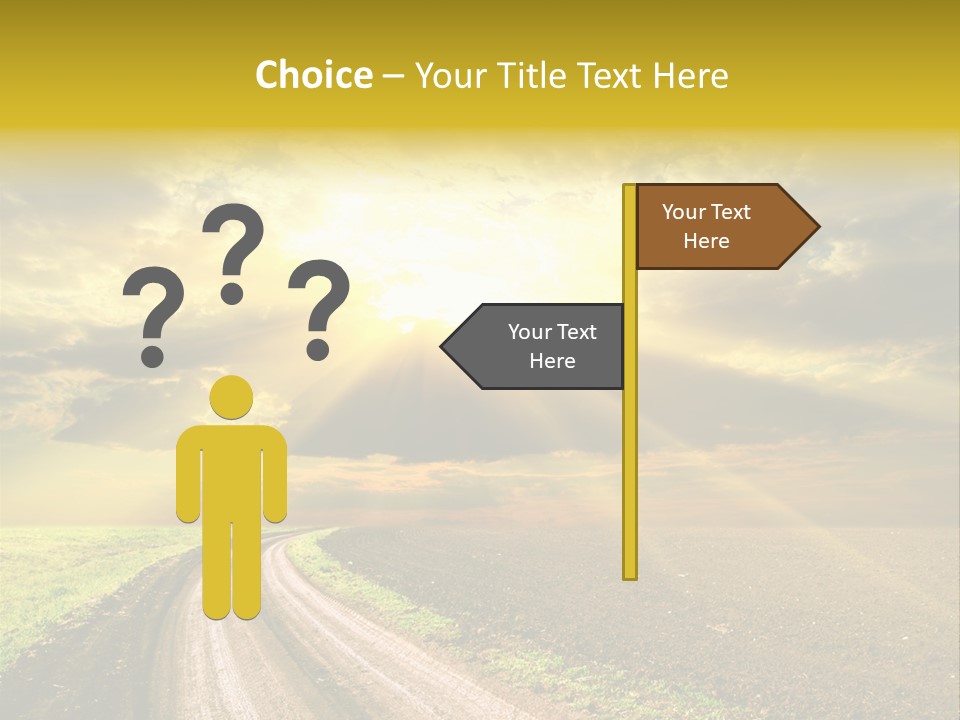 Choice – Your Title Text Here

? ? ?

Your Text Here

Your Text Here